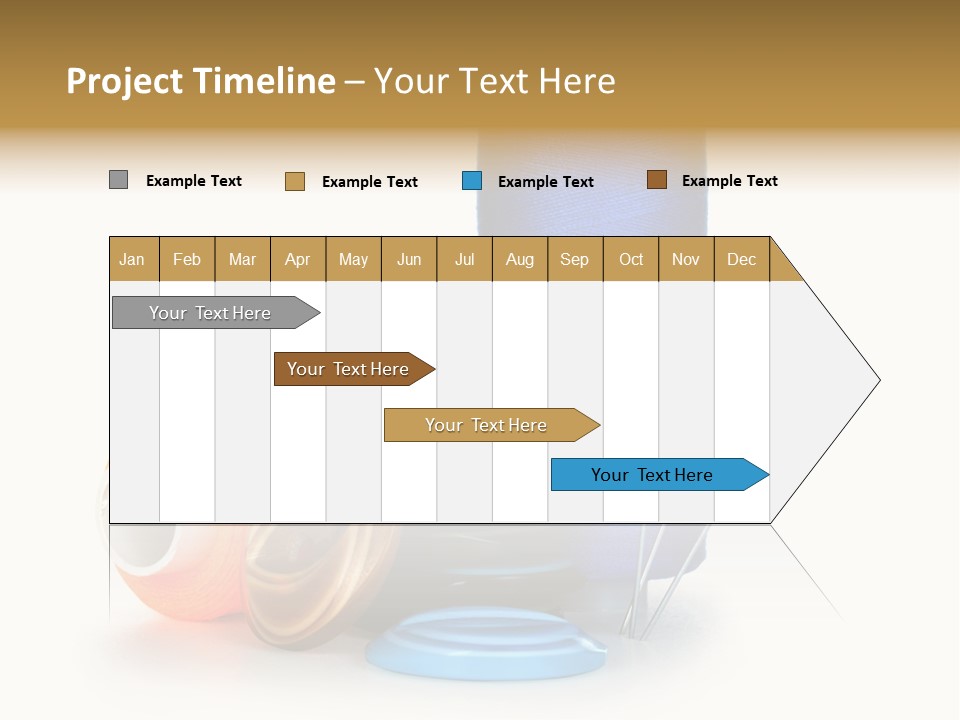 Project Timeline – Your Text Here

Example Text Example Text Example Text Example Text

| Jan | Feb | Mar | Apr | May | Jun | Jul | Aug | Sep | Oct | Nov | Dec |
|---|---|---|---|---|---|---|---|---|---|---|---|

Your Text Here

Your Text Here

Your Text Here

Your Text Here